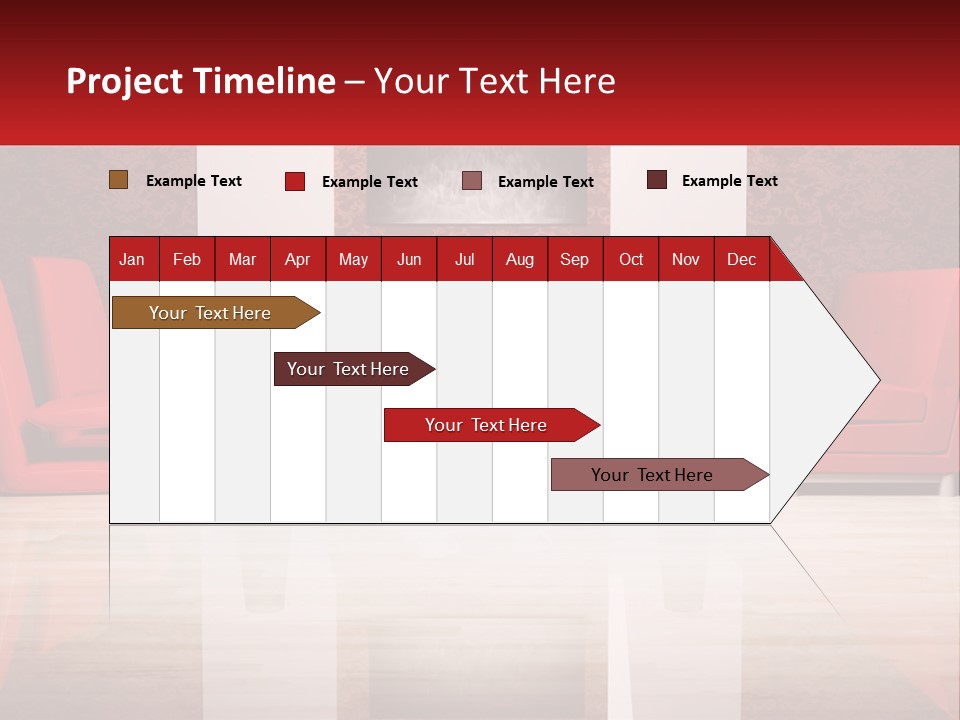 Project Timeline – Your Text Here

Example Text
Example Text
Example Text
Example Text

| Jan | Feb | Mar | Apr | May | Jun | Jul | Aug | Sep | Oct | Nov | Dec |
|---|---|---|---|---|---|---|---|---|---|---|---|

Your Text Here
Your Text Here
Your Text Here
Your Text Here